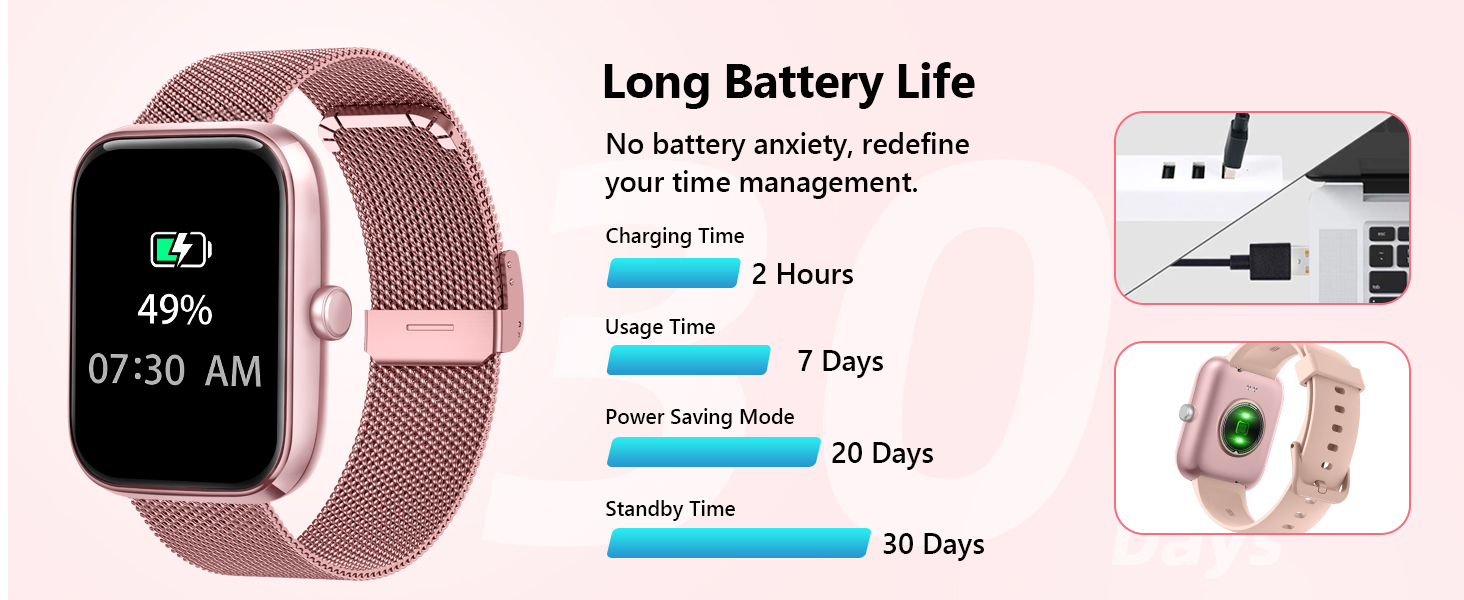 49%
07:30 AM

Long Battery Life

No battery anxiety, redefine your time management.

Charging Time
2 Hours

Usage Time
7 Days

Power Saving Mode
20 Days

Standby Time
30 Days

30 Days